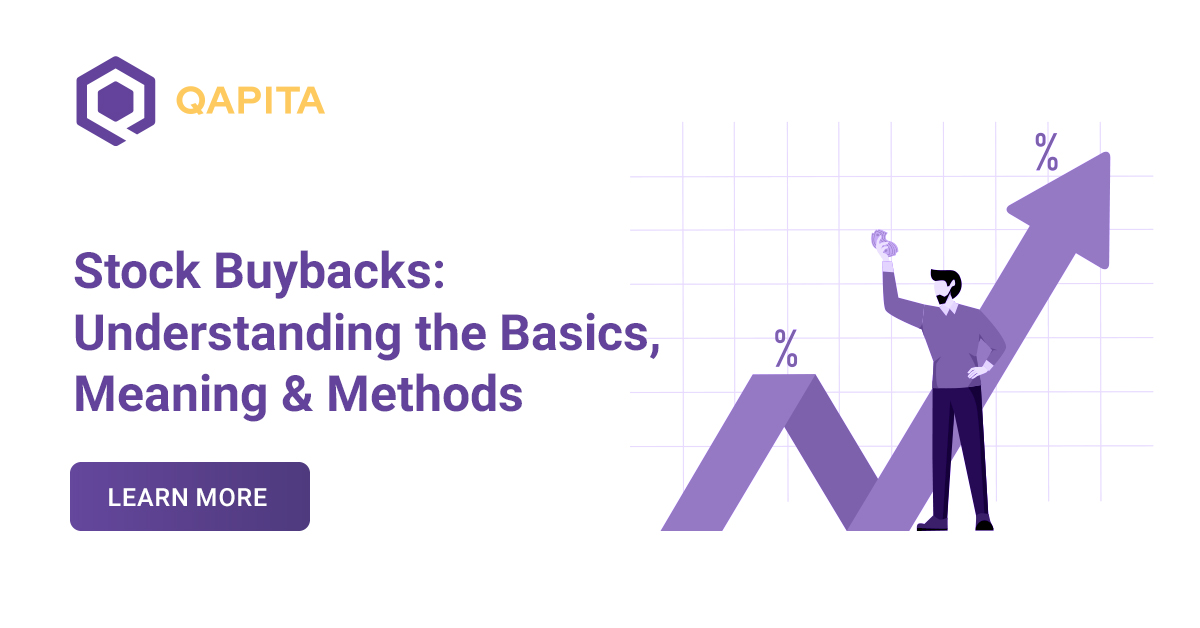 QAPITA

Stock Buybacks: Understanding the Basics, Meaning & Methods

LEARN MORE

%

%